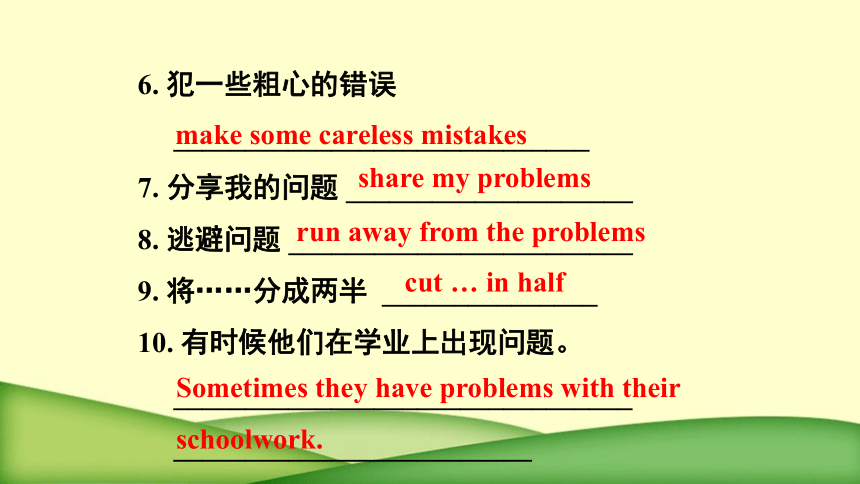 6. 犯一些粗心的错误

make some careless mistakes

7. 分享我的问题 share my problems

8. 逃避问题 run away from the problems

9. 将……分成两半 cut … in half

10. 有时候他们在学业上出现问题。

Sometimes they have problems with their schoolwork.